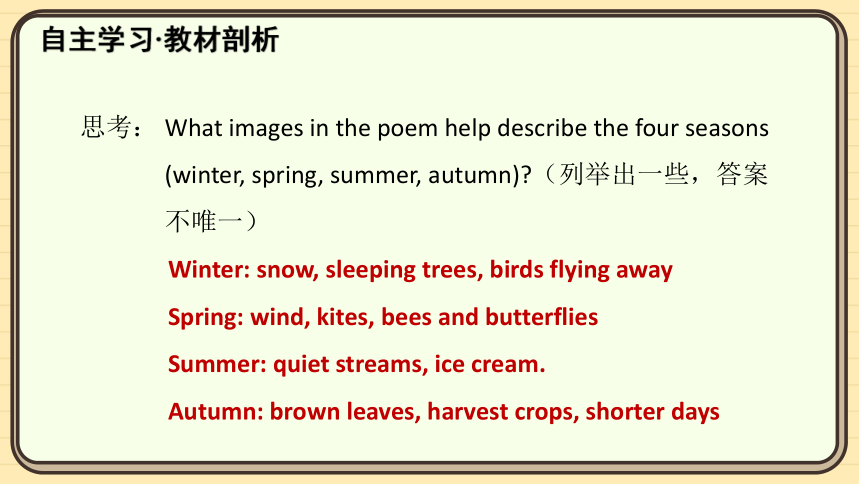 自主学习·教材剖析

思考： What images in the poem help describe the four seasons (winter, spring, summer, autumn)?（列举出一些，答案不唯一）

Winter: snow, sleeping trees, birds flying away

Spring: wind, kites, bees and butterflies

Summer: quiet streams, ice cream.

Autumn: brown leaves, harvest crops, shorter days